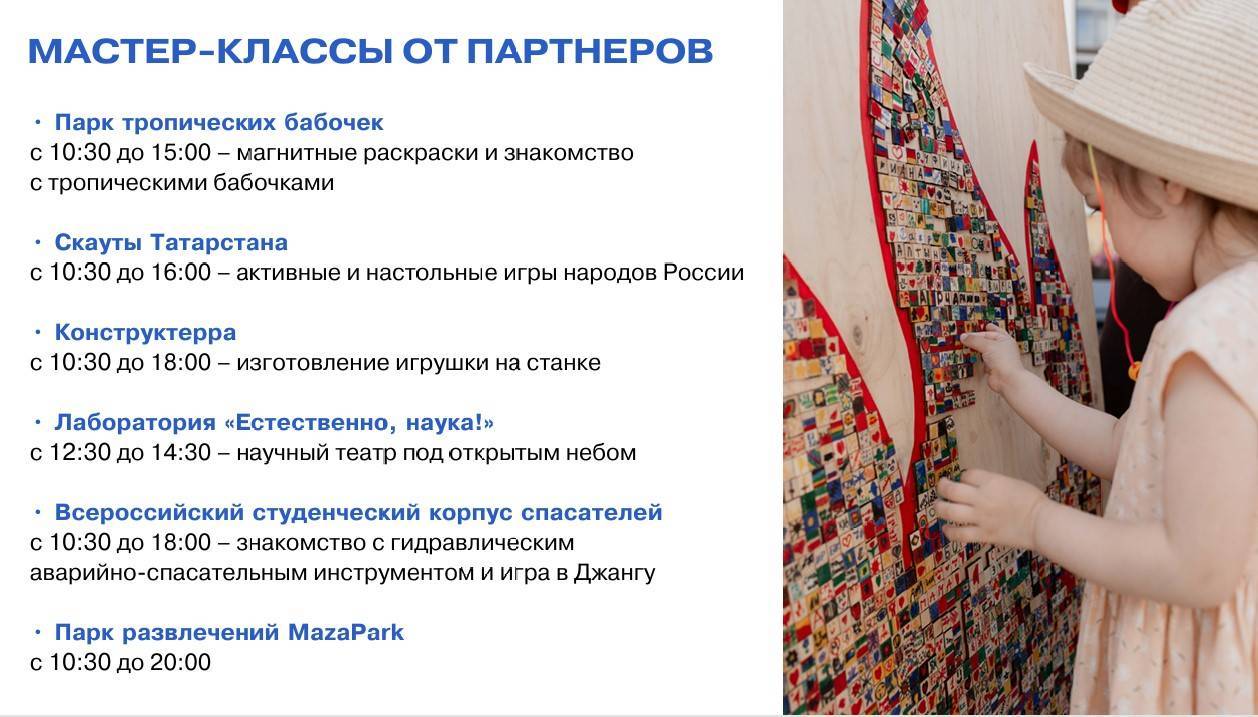 МАСТЕР-КЛАССЫ ОТ ПАРТНЕРОВ

• Парк тропических бабочек
с 10:30 до 15:00 – магнитные раскраски и знакомство с тропическими бабочками

• Скауты Татарстана
с 10:30 до 16:00 – активные и настольные игры народов России

• Конструктерра
с 10:30 до 18:00 – изготовление игрушки на станке

• Лаборатория «Естественно, наука!»
с 12:30 до 14:30 – научный театр под открытым небом

• Всероссийский студенческий корпус спасателей
с 10:30 до 18:00 – знакомство с гидравлическим аварийно-спасательным инструментом и игра в Джангу

• Парк развлечений MazaPark
с 10:30 до 20:00